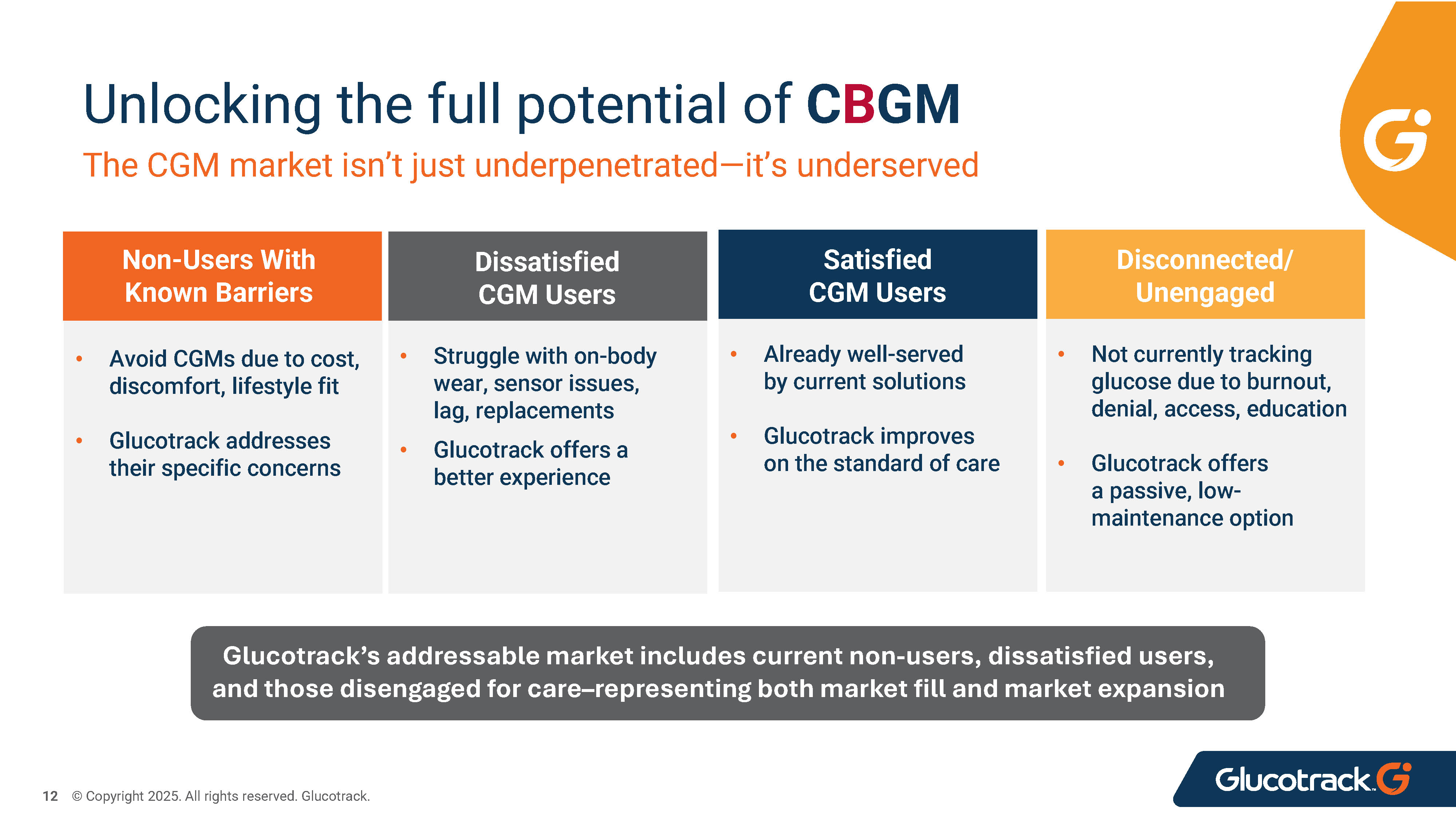 Unlocking the full potential of CBGM

The CGM market isn't just underpenetrated—it's underserved

Non-Users With Known Barriers

• Avoid CGMs due to cost, discomfort, lifestyle fit

• Glucotrack addresses their specific concerns

Dissatisfied CGM Users

• Struggle with on-body wear, sensor issues, lag, replacements

• Glucotrack offers a better experience

Satisfied CGM Users

• Already well-served by current solutions

• Glucotrack improves on the standard of care

Disconnected/ Unengaged

• Not currently tracking glucose due to burnout, denial, access, education

• Glucotrack offers a passive, low-maintenance option

Glucotrack's addressable market includes current non-users, dissatisfied users, and those disengaged for care–representing both market fill and market expansion

12 © Copyright 2025. All rights reserved. Glucotrack.

Glucotrack